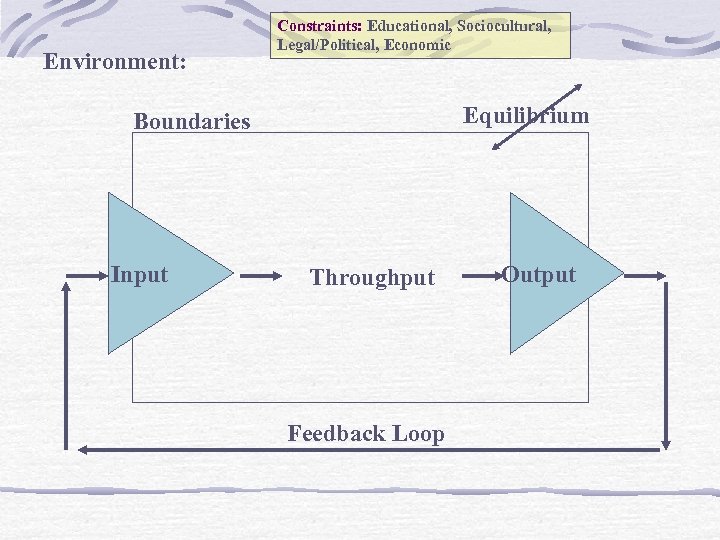 Constraints: Educational, Sociocultural, Legal/Political, Economic

Environment:

Boundaries

Equilibrium

Input

Throughput

Output

Feedback Loop